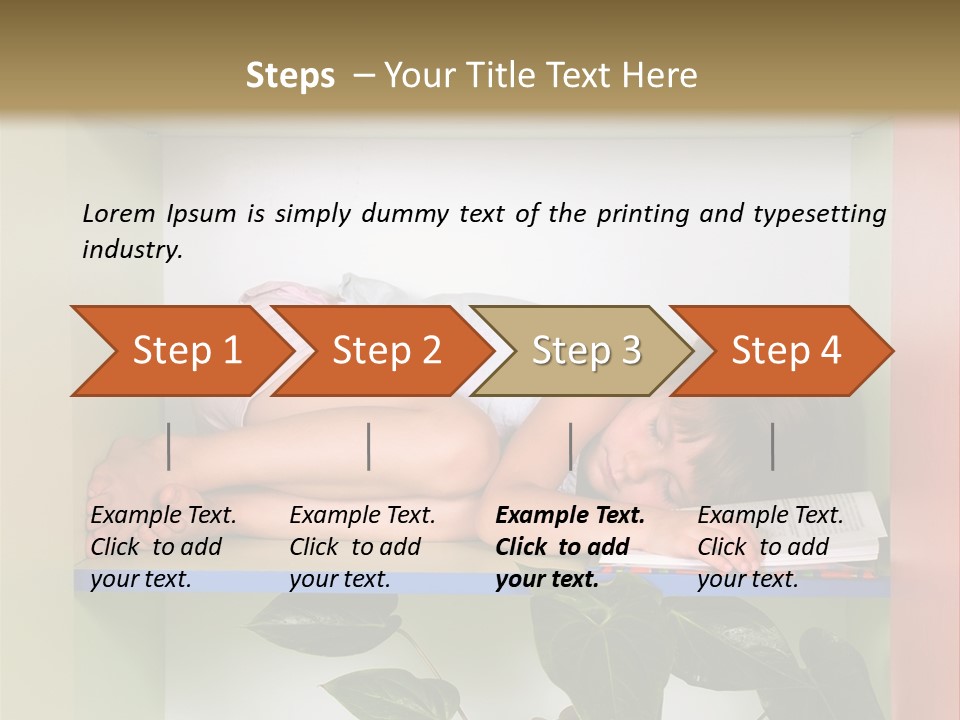 Steps – Your Title Text Here

Lorem Ipsum is simply dummy text of the printing and typesetting industry.

Step 1

Step 2

Step 3

Step 4

Example Text. Click to add your text.

Example Text. Click to add your text.

Example Text. Click to add your text.

Example Text. Click to add your text.